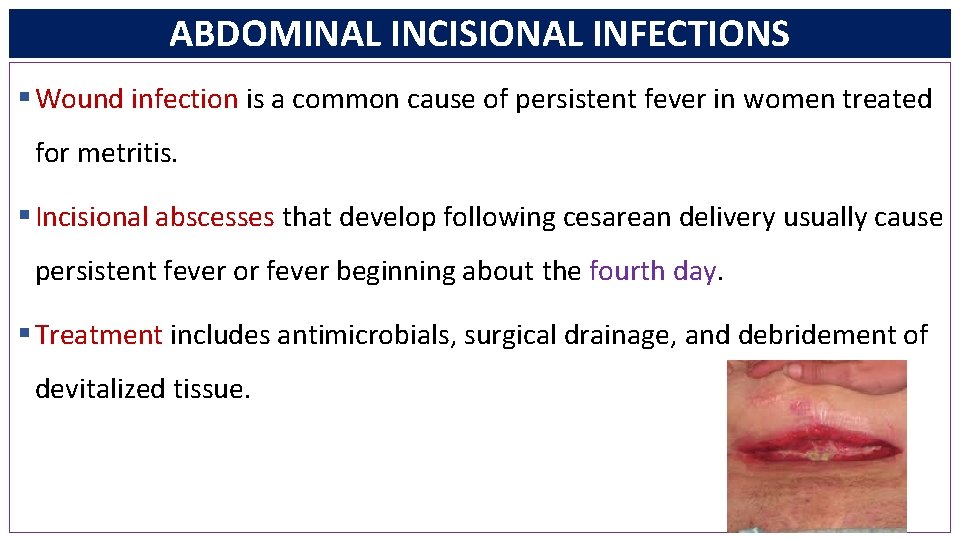 ABDOMINAL INCISIONAL INFECTIONS

▪ Wound infection is a common cause of persistent fever in women treated for metritis.

▪ Incisional abscesses that develop following cesarean delivery usually cause persistent fever or fever beginning about the fourth day.

▪ Treatment includes antimicrobials, surgical drainage, and debridement of devitalized tissue.